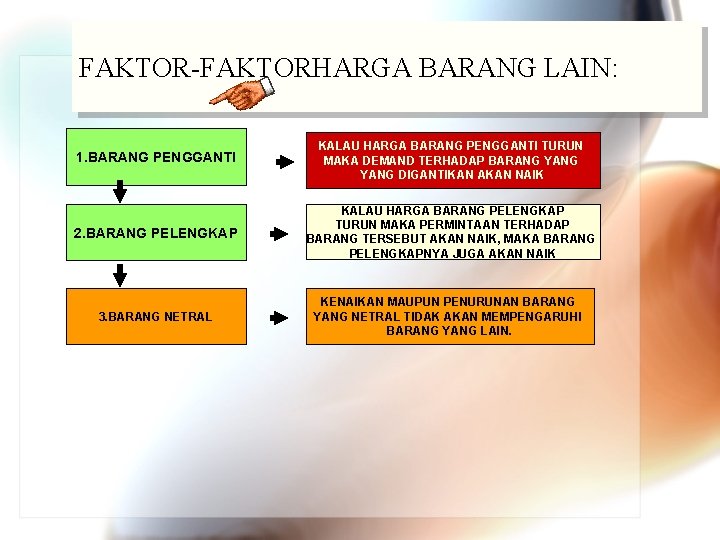 FAKTOR-FAKTORHARGA BARANG LAIN:

1.BARANG PENGGANTI

KALAU HARGA BARANG PENGGANTI TURUN MAKA DEMAND TERHADAP BARANG YANG YANG DIGANTIKAN AKAN NAIK

2.BARANG PELENGKAP

KALAU HARGA BARANG PELENGKAP TURUN MAKA PERMINTAAN TERHADAP BARANG TERSEBUT AKAN NAIK, MAKA BARANG PELENGKAPNYA JUGA AKAN NAIK

3.BARANG NETRAL

KENAIKAN MAUPUN PENURUNAN BARANG YANG NETRAL TIDAK AKAN MEMPENGARUHI BARANG YANG LAIN.